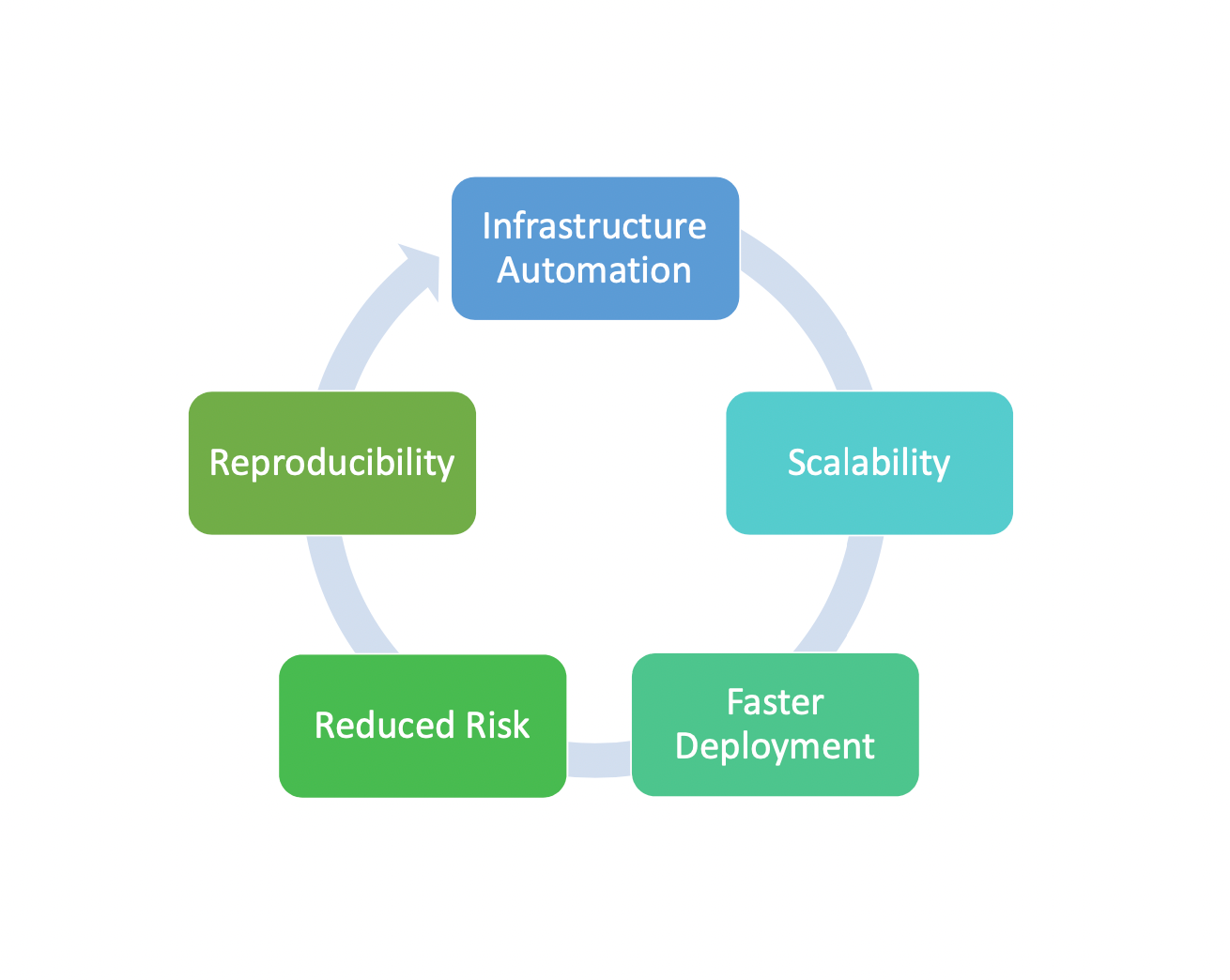 Infrastructure Automation

Scalability

Faster Deployment

Reduced Risk

Reproducibility